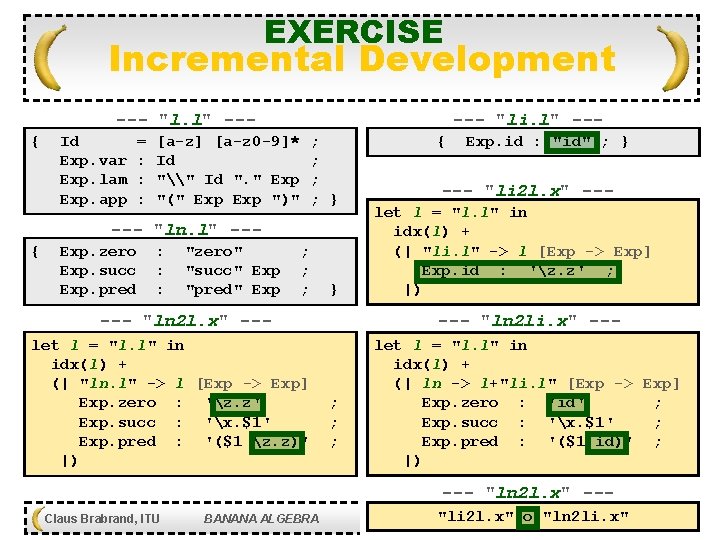 EXERCISE
Incremental Development

--- "l.l" ---

{ Id = [a-z] [a-z0-9]* ;
Exp.var : Id ;
Exp.lam : "\\" Id "." Exp ;
Exp.app : "(" Exp Exp ")" ; }

--- "ln.l" ---

{ Exp.zero : "zero" ;
Exp.succ : "succ" Exp ;
Exp.pred : "pred" Exp ; }

--- "ln2l.x" ---

let l = "l.l" in
idx(l) +
(| "ln.l" -> l [Exp -> Exp]
Exp.zero : '\z.z' ;
Exp.succ : '\x.$1' ;
Exp.pred : '($1 \z.z)' ;
|)

--- "li.l" ---

{ Exp.id : "id" ; }

--- "li2l.x" ---

let l = "l.l" in
idx(l) +
(| "li.l" -> l [Exp -> Exp]
Exp.id : '\z.z' ;
|)

--- "ln2li.x" ---

let l = "l.l" in
idx(l) +
(| ln -> l+"li.l" [Exp -> Exp]
Exp.zero : 'id' ;
Exp.succ : '\x.$1' ;
Exp.pred : '($1 id)' ;
|)

--- "ln2l.x" ---

"li2l.x" o "ln2li.x"

Claus Brabrand, ITU BANANA ALGEBRA